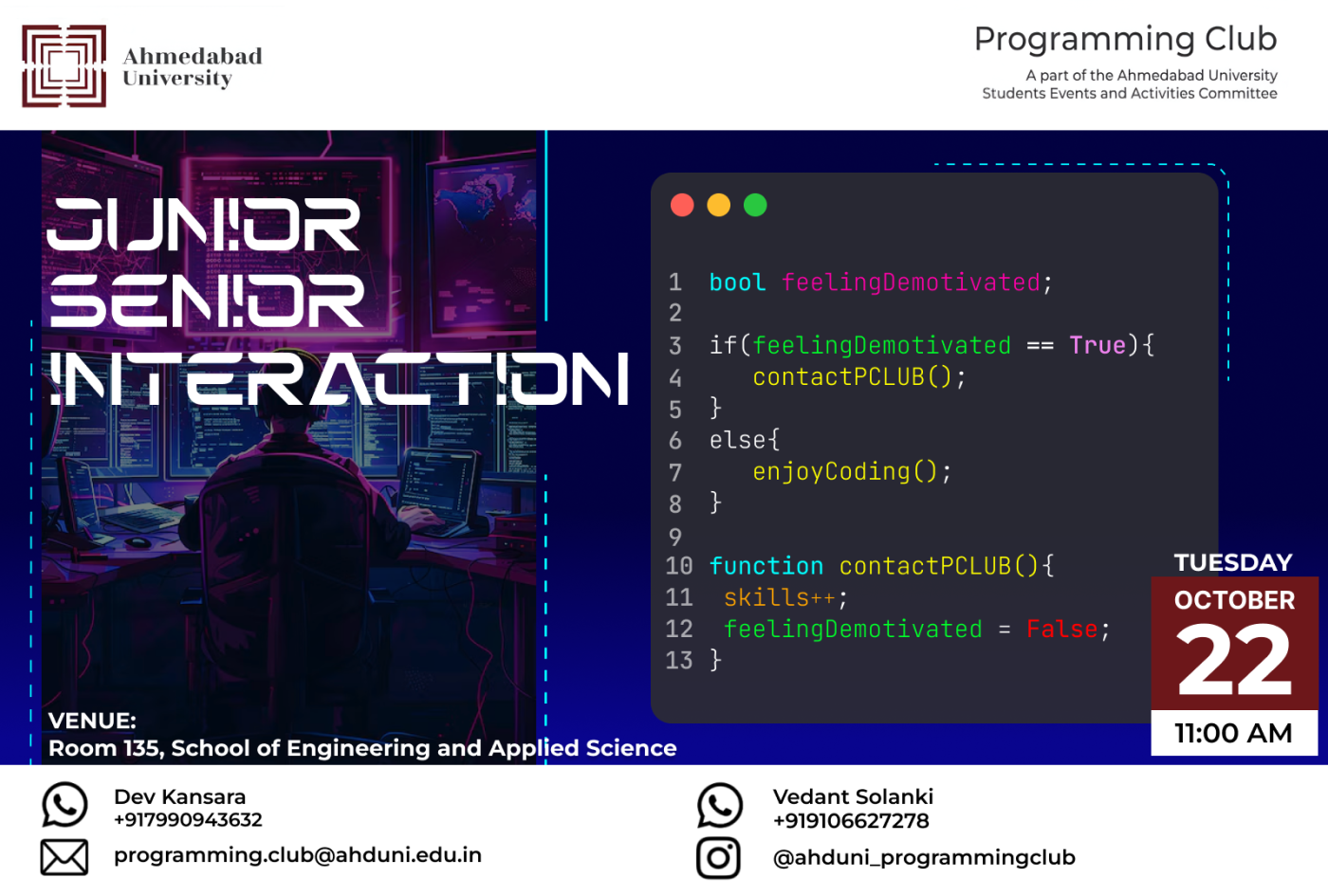 Ahmedabad University

Programming Club
A part of the Ahmedabad University Students Events and Activities Committee

JUNIOR SENIOR INTERACTION

1 bool feelingDemotivated;
2
3 if(feelingDemotivated == True){
4 contactPCLUB();
5 }
6 else{
7 enjoyCoding();
8 }
9
10 function contactPCLUB(){
11 skills++;
12 feelingDemotivated = False;
13 }

TUESDAY
OCTOBER
22
11:00 AM

VENUE:
Room 135, School of Engineering and Applied Science

Dev Kansara
+917990943632

programming.club@ahduni.edu.in

Vedant Solanki
+919106627278

@ahduni_programmingclub